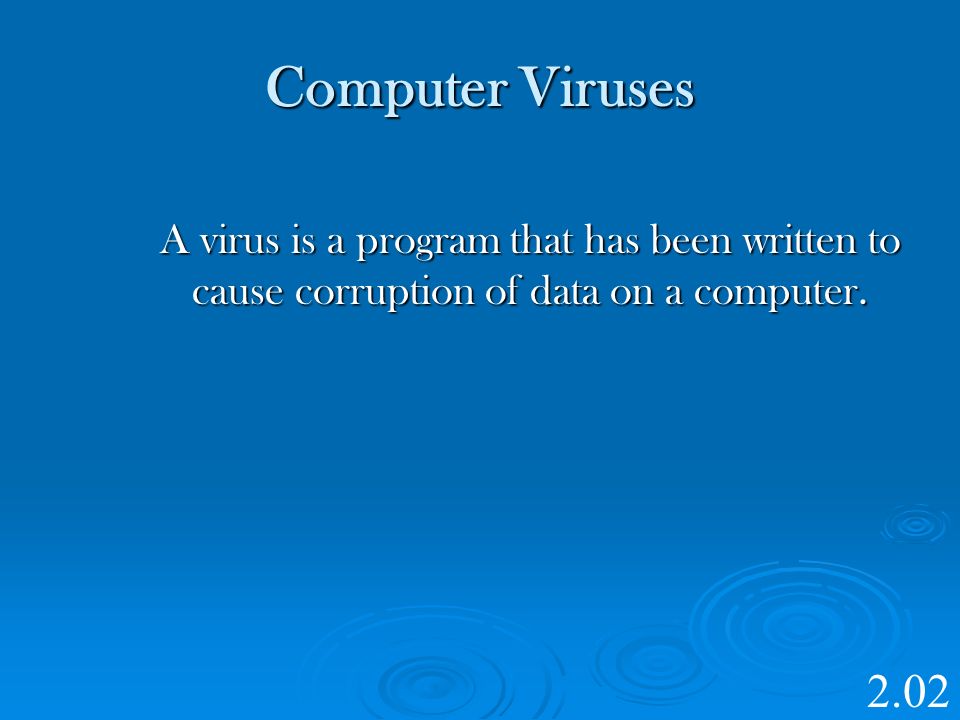 Computer Viruses

A virus is a program that has been written to cause corruption of data on a computer.

2.02